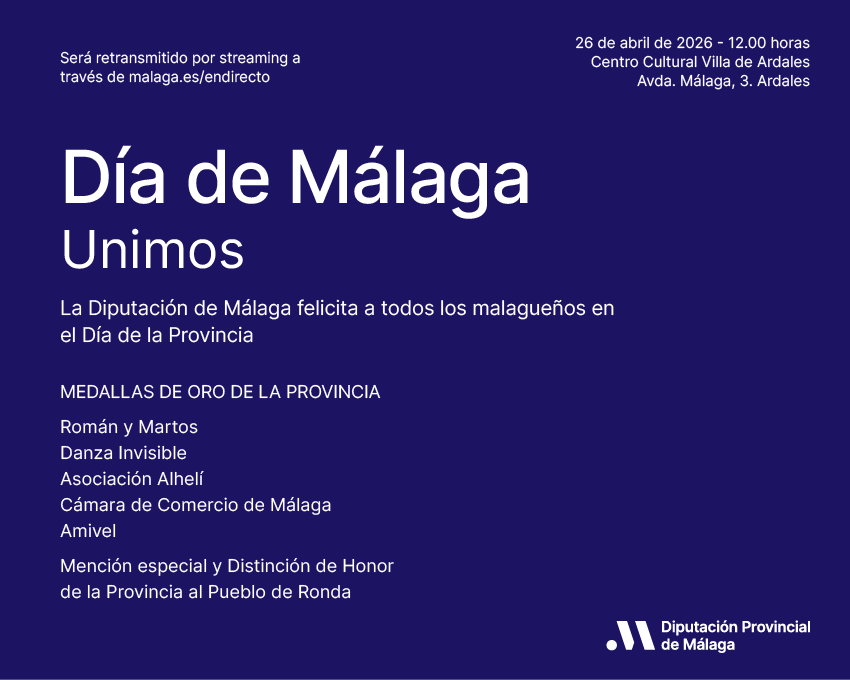 Será retransmitido por streaming a través de malaga.es/endirecto

26 de abril de 2026 - 12.00 horas
Centro Cultural Villa de Ardales
Avda. Málaga, 3. Ardales

Día de Málaga
Unimos

La Diputación de Málaga felicita a todos los malagueños en el Día de la Provincia

MEDALLAS DE ORO DE LA PROVINCIA

Román y Martos
Danza Invisible
Asociación Alhelí
Cámara de Comercio de Málaga
Amivel

Mención especial y Distinción de Honor de la Provincia al Pueblo de Ronda

Diputación Provincial de Málaga